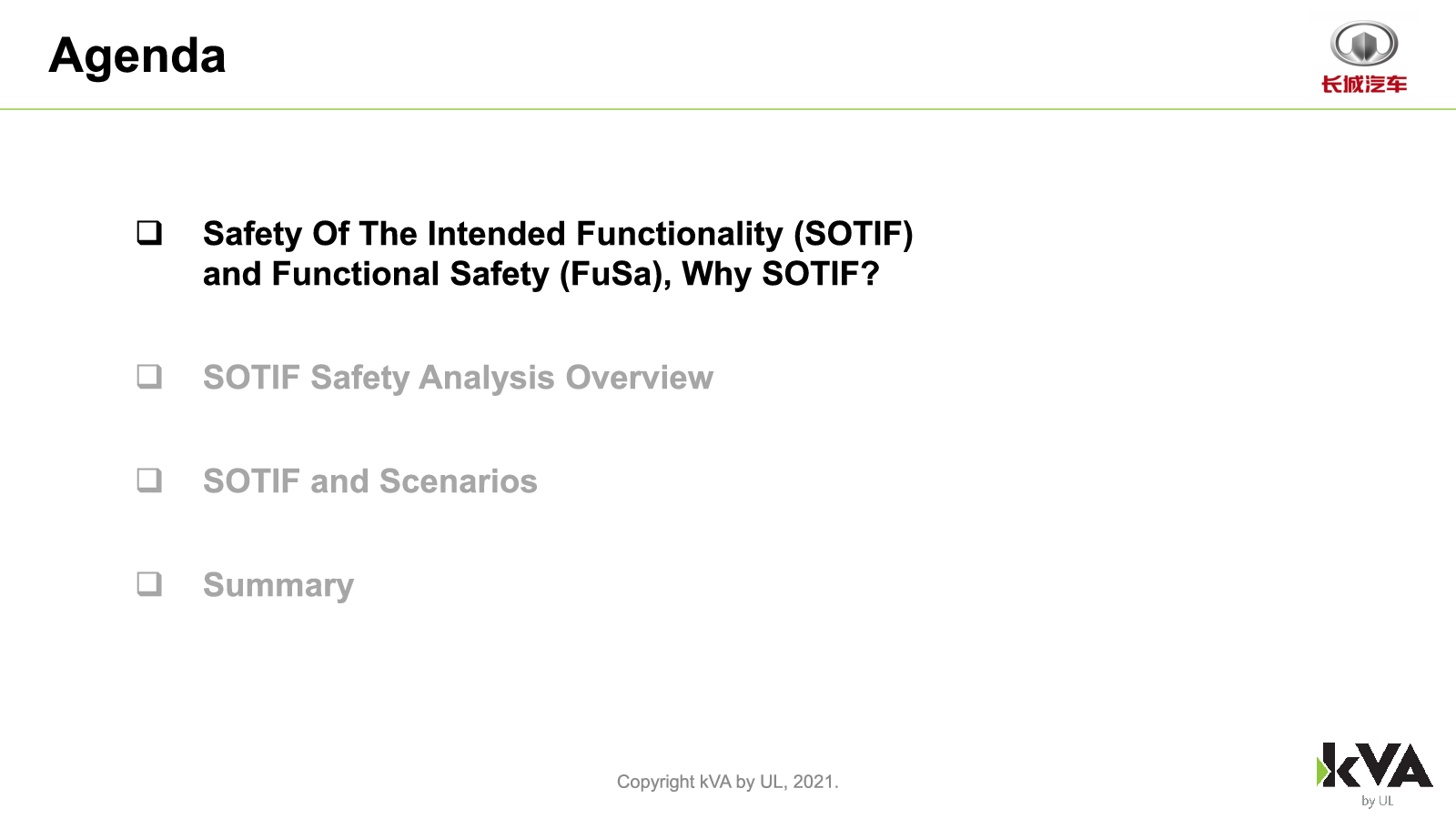 Agenda

长城汽车

❑ Safety Of The Intended Functionality (SOTIF) and Functional Safety (FuSa), Why SOTIF?

❑ SOTIF Safety Analysis Overview

❑ SOTIF and Scenarios

❑ Summary

Copyright kVA by UL, 2021.

kVA by UL